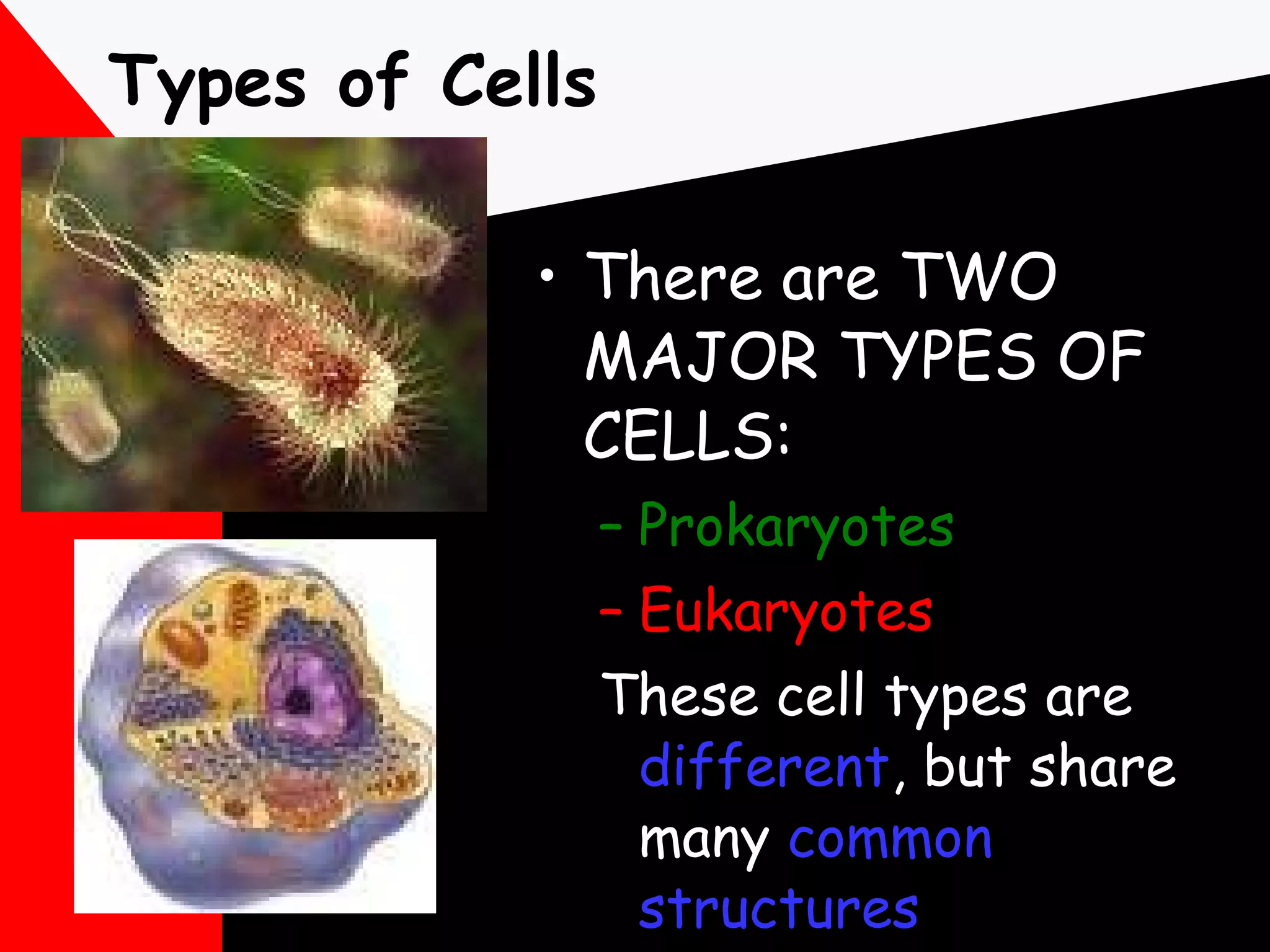 Types of Cells

• There are TWO MAJOR TYPES OF CELLS:

– Prokaryotes

– Eukaryotes

These cell types are different, but share many common structures